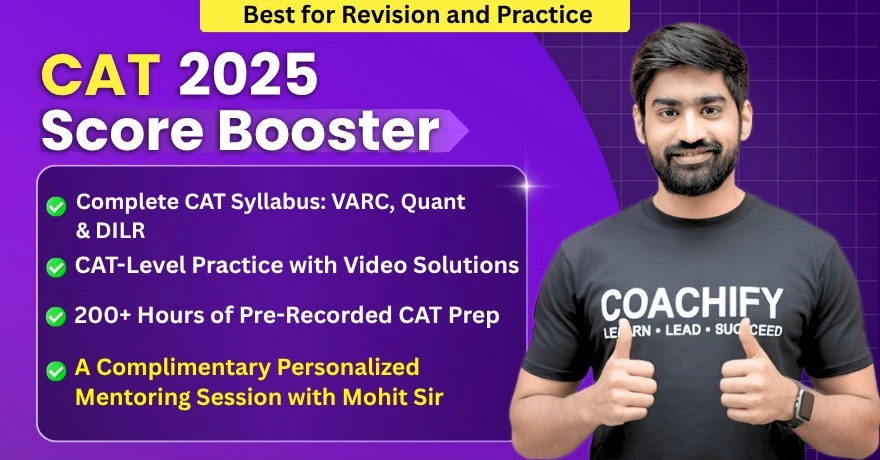 Best for Revision and Practice

CAT 2025
Score Booster

Complete CAT Syllabus: VARC, Quant & DILR

CAT-Level Practice with Video Solutions

200+ Hours of Pre-Recorded CAT Prep

A Complimentary Personalized Mentoring Session with Mohit Sir

COACHIFY
LEARN • LEAD • SUCCEED